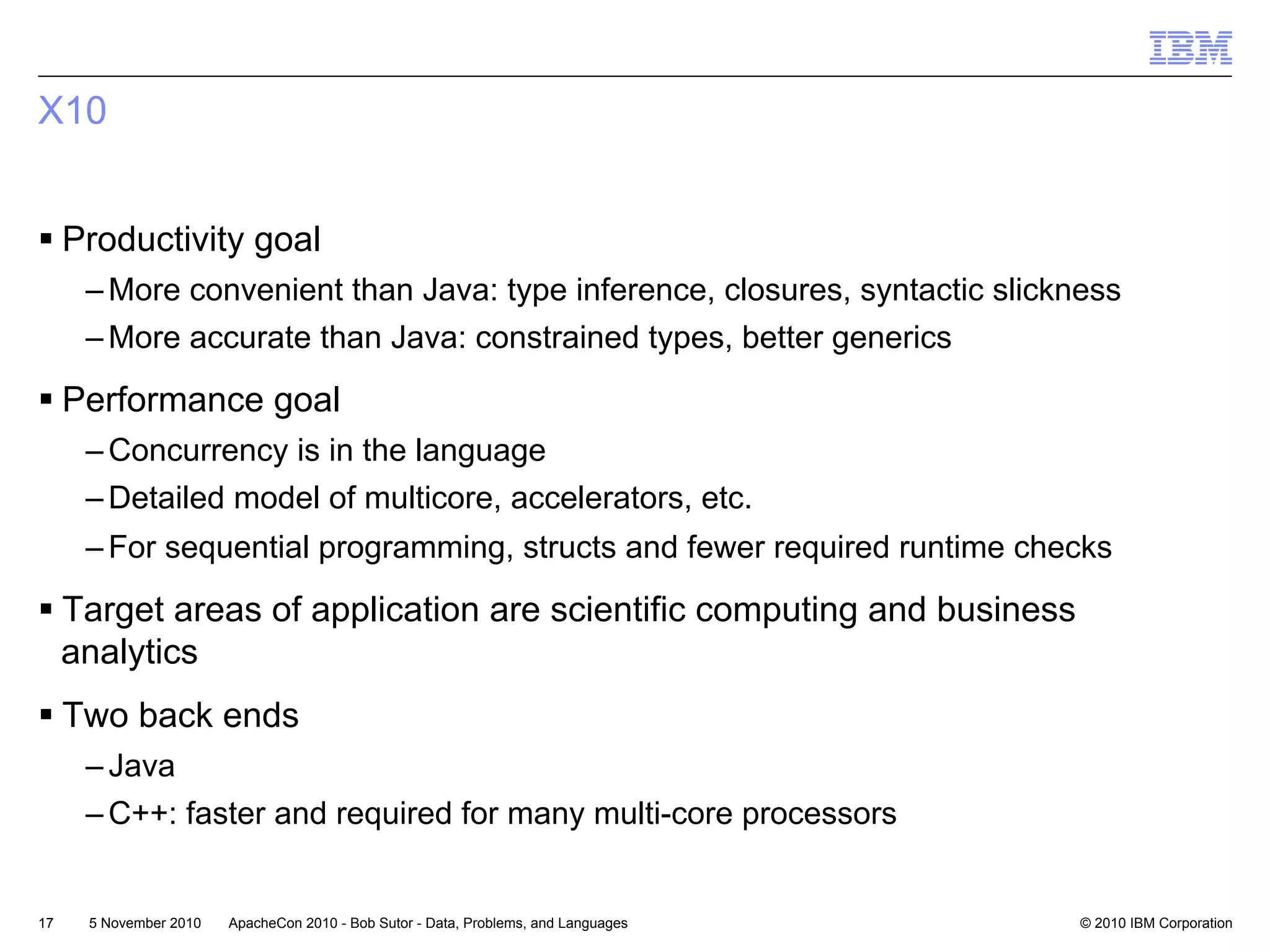 IBM

X10

▪ Productivity goal

– More convenient than Java: type inference, closures, syntactic slickness

– More accurate than Java: constrained types, better generics

▪ Performance goal

– Concurrency is in the language

– Detailed model of multicore, accelerators, etc.

– For sequential programming, structs and fewer required runtime checks

▪ Target areas of application are scientific computing and business analytics

▪ Two back ends

– Java

– C++: faster and required for many multi-core processors

17 5 November 2010 ApacheCon 2010 - Bob Sutor - Data, Problems, and Languages © 2010 IBM Corporation